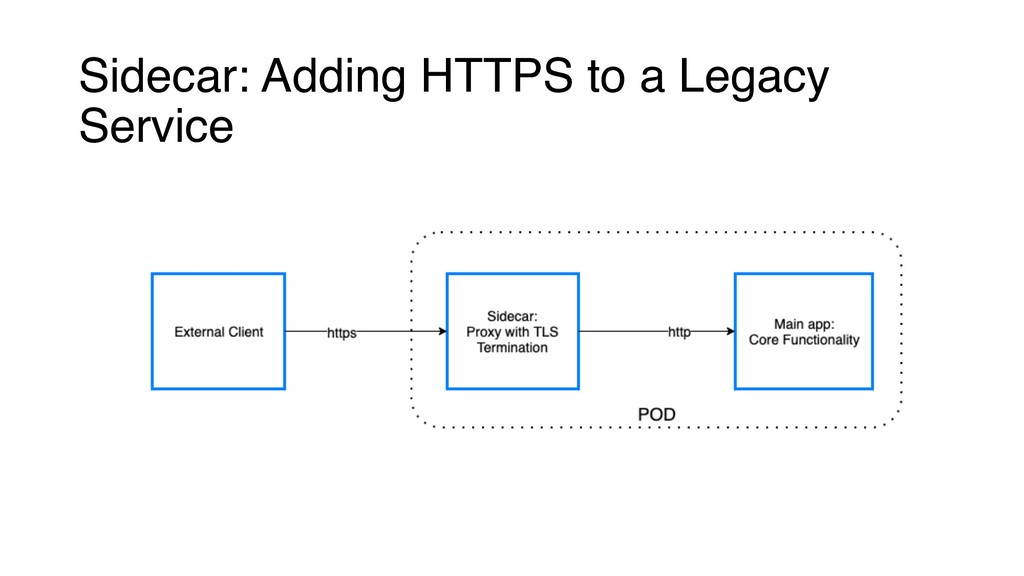 Sidecar: Adding HTTPS to a Legacy Service

External Client

https

Sidecar: Proxy with TLS Termination

http

Main app: Core Functionality

POD